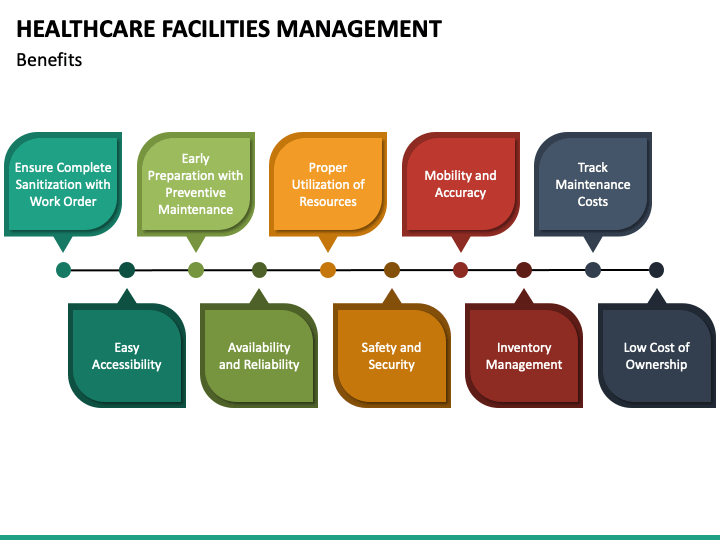 HEALTHCARE FACILITIES MANAGEMENT

Benefits

Ensure Complete Sanitization with Work Order

Easy Accessibility

Early Preparation with Preventive Maintenance

Availability and Reliability

Proper Utilization of Resources

Safety and Security

Mobility and Accuracy

Inventory Management

Track Maintenance Costs

Low Cost of Ownership